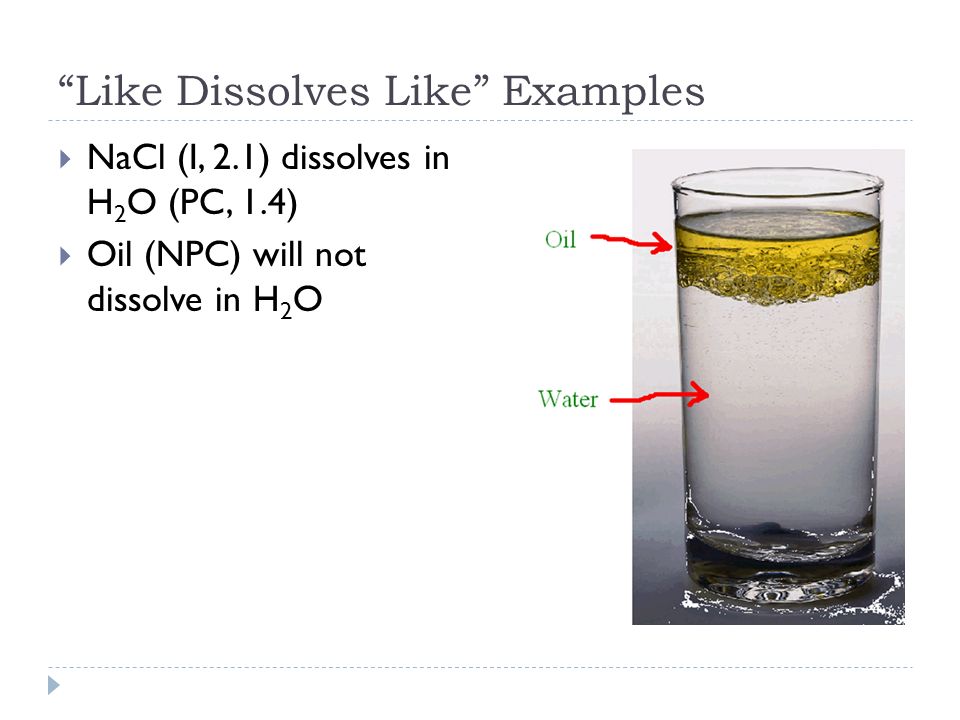 “Like Dissolves Like” Examples

NaCl (I, 2.1) dissolves in $H_2O$ (PC, 1.4)

Oil (NPC) will not dissolve in $H_2O$

Oil

Water